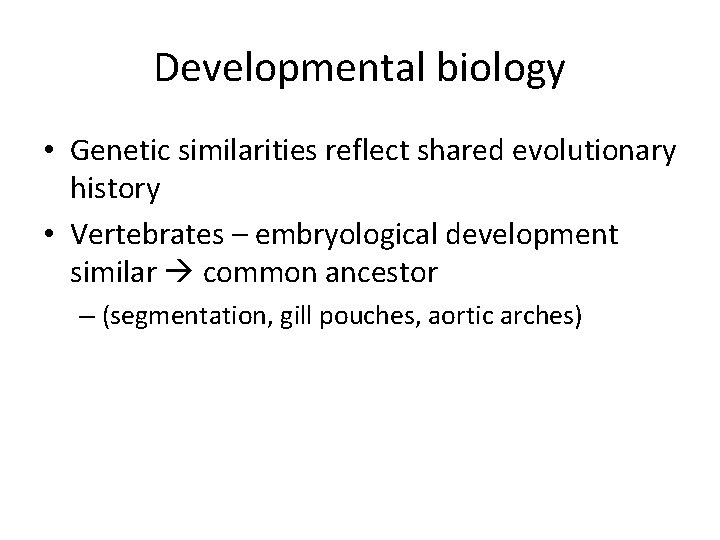 Developmental biology

• Genetic similarities reflect shared evolutionary history

• Vertebrates – embryological development similar → common ancestor

– (segmentation, gill pouches, aortic arches)